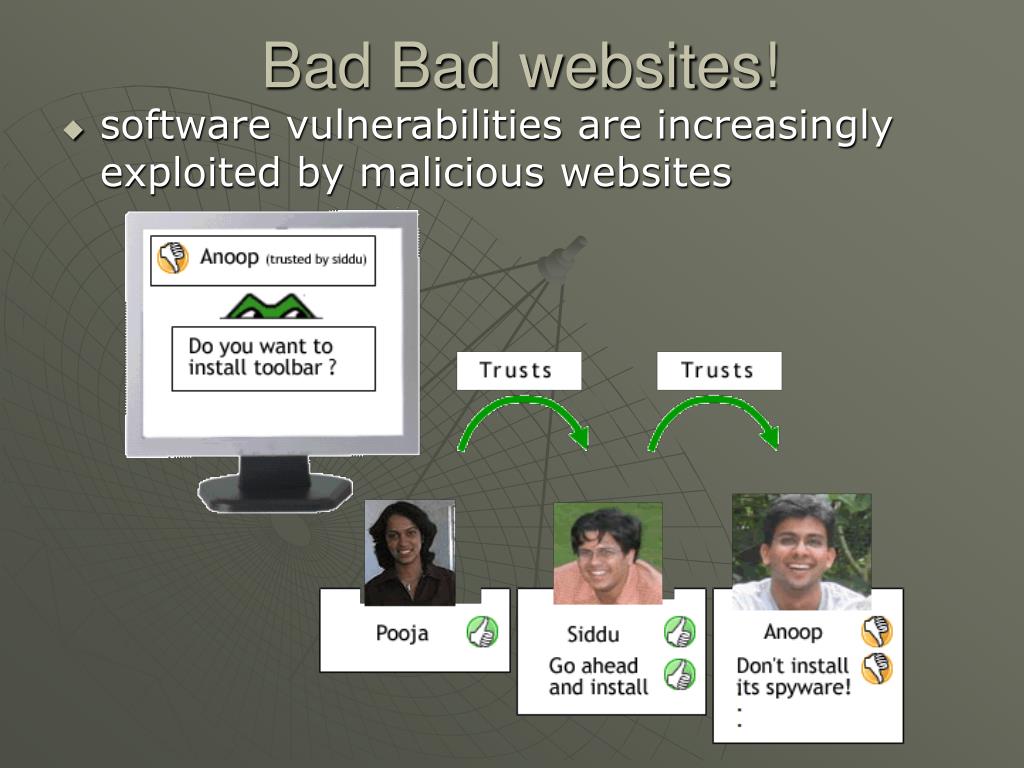 Bad Bad websites!

software vulnerabilities are increasingly exploited by malicious websites

Anoop (trusted by siddu)

Do you want to install toolbar ?

Trusts

Trusts

Pooja

Siddu

Go ahead and install

Anoop

Don't install its spyware!
:
: